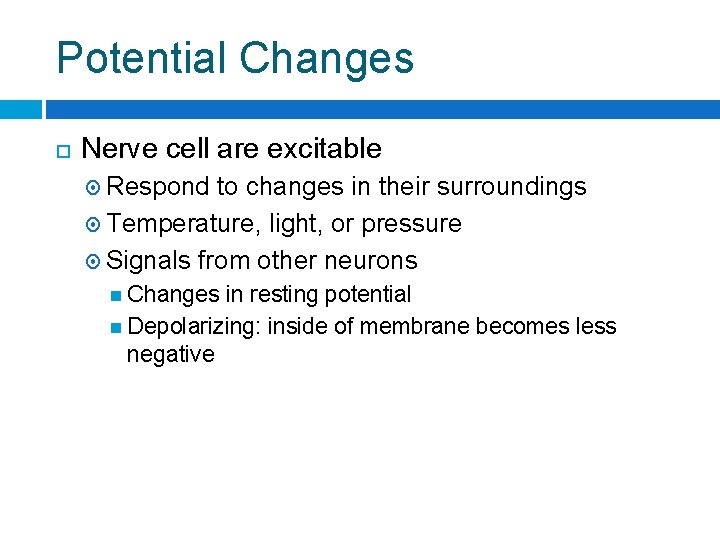 Potential Changes

Nerve cell are excitable

Respond to changes in their surroundings

Temperature, light, or pressure

Signals from other neurons

Changes in resting potential

Depolarizing: inside of membrane becomes less negative